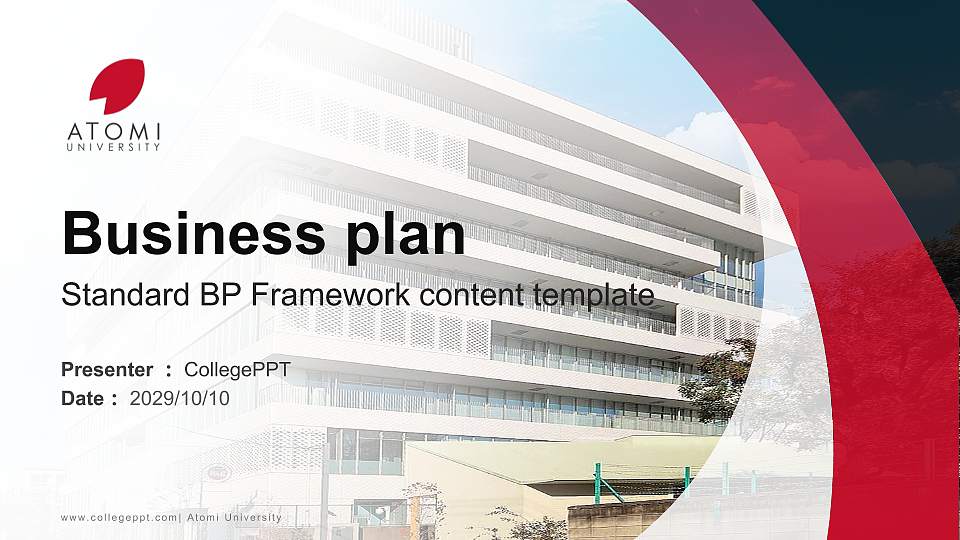 ATOMI
UNIVERSITY

Business plan

Standard BP Framework content template

Presenter ： CollegePPT
Date： 2029/10/10

www.collegeppt.com| Atomi University